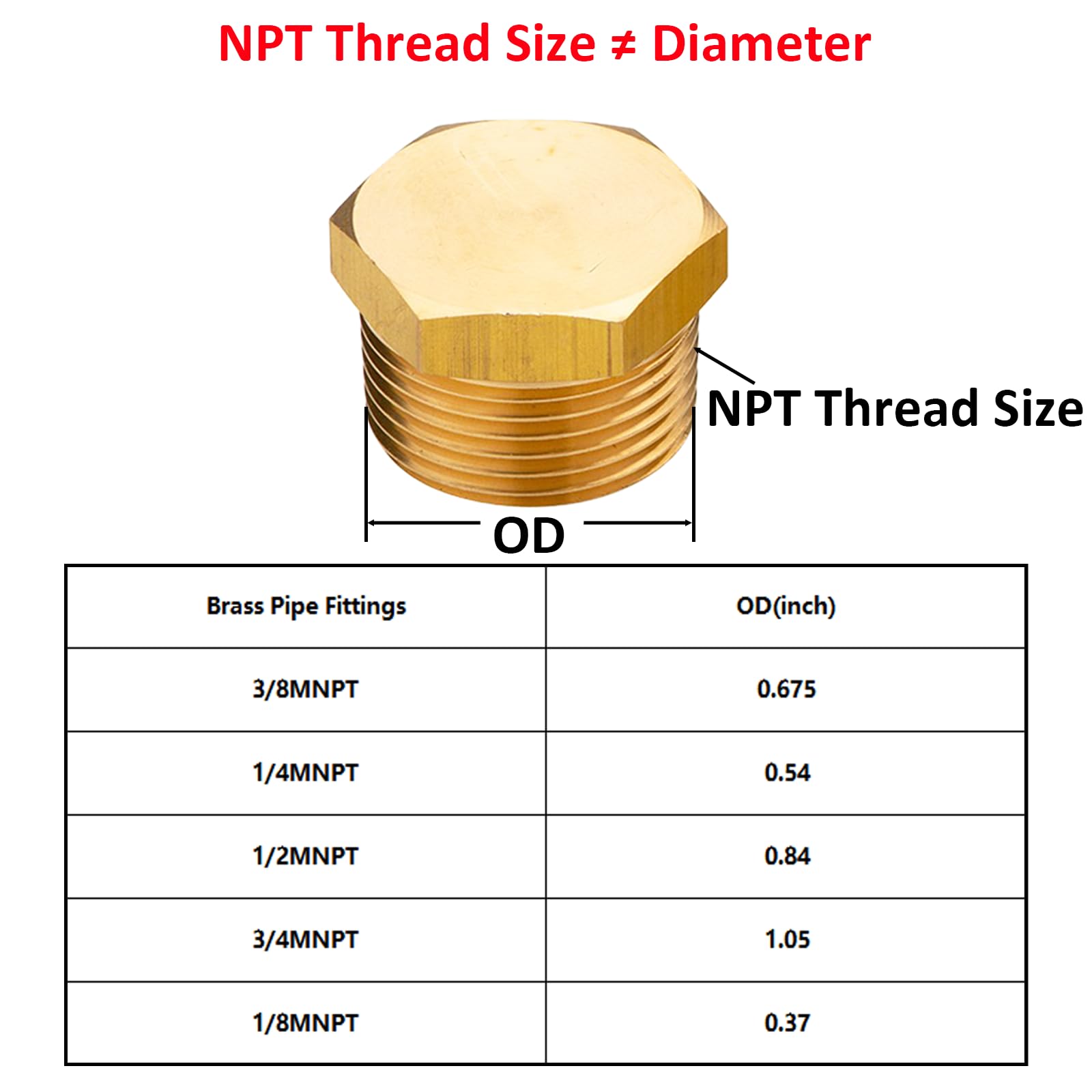 NPT Thread Size ≠ Diameter

NPT Thread Size

OD

| Brass Pipe Fittings | OD(inch) |
|---|---|
| 3/8MNPT | 0.675 |
| 1/4MNPT | 0.54 |
| 1/2MNPT | 0.84 |
| 3/4MNPT | 1.05 |
| 1/8MNPT | 0.37 |